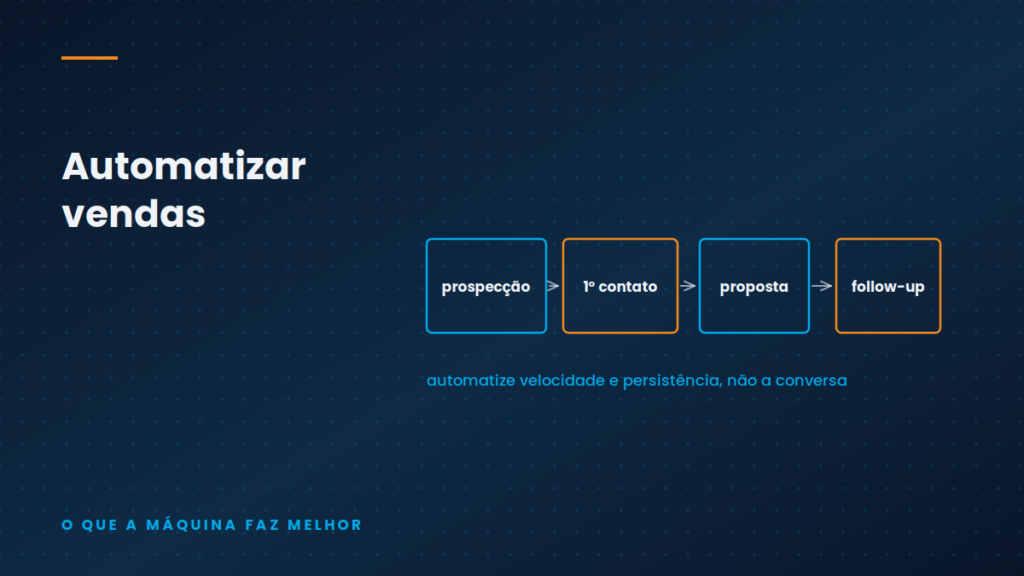 Automatizar vendas

prospecção

1º contato

proposta

follow-up

automatize velocidade e persistência, não a conversa

O QUE A MÁQUINA FAZ MELHOR